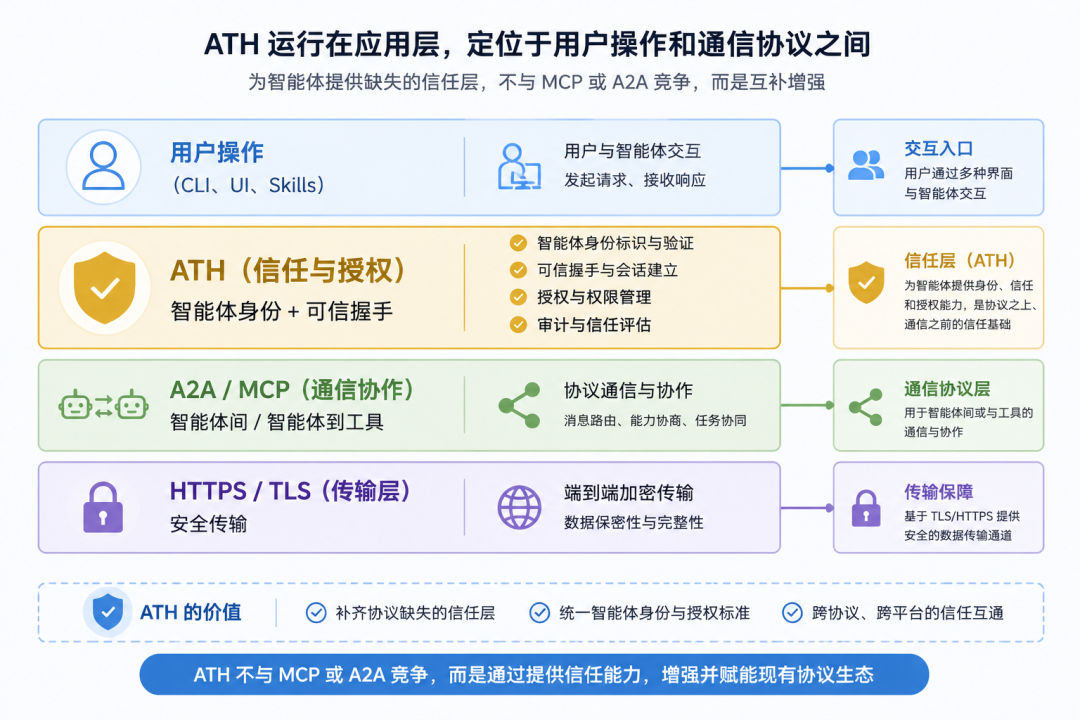 ATH 运行在应用层，定位于用户操作和通信协议之间

为智能体提供缺失的信任层，不与 MCP 或 A2A 竞争，而是互补增强

用户操作
（CLI、UI、Skills）

用户与智能体交互
发起请求、接收响应

交互入口
用户通过多种界面与智能体交互

ATH（信任与授权）
智能体身份 + 可信握手

智能体身份标识与验证
可信握手与会话建立
授权与权限管理
审计与信任评估

信任层（ATH）
为智能体提供身份、信任和授权能力，是协议之上、通信之前的信任基础

A2A / MCP（通信协作）
智能体间 / 智能体到工具

协议通信与协作
消息路由、能力协商、任务协同

通信协议层
用于智能体间或与工具的通信与协作

HTTPS / TLS（传输层）
安全传输

端到端加密传输
数据保密性与完整性

传输保障
基于 TLS/HTTPS 提供安全的数据传输通道

ATH 的价值

补齐协议缺失的信任层

统一智能体身份与授权标准

跨协议、跨平台的信任互通

ATH 不与 MCP 或 A2A 竞争，而是通过提供信任能力，增强并赋能现有协议生态